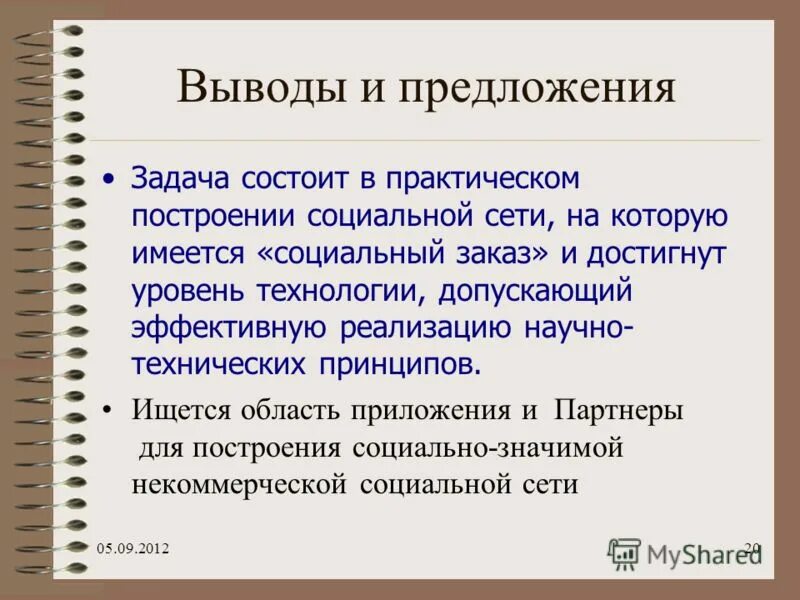 Выводы и предложения

• Задача состоит в практическом построении социальной сети, на которую имеется «социальный заказ» и достигнут уровень технологии, допускающий эффективную реализацию научно-технических принципов.

• Ищется область приложения и Партнеры для построения социально-значимой некоммерческой социальной сети

05.09.2012

20

MyShared